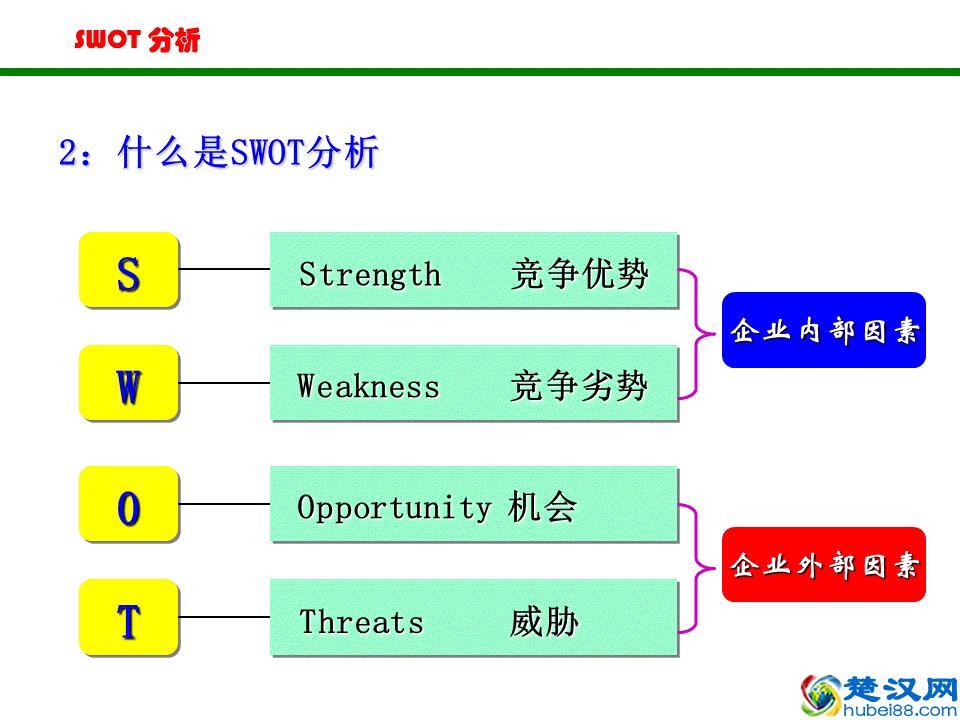 SWOT 分析

2：什么是SWOT分析

S

Strength 竞争优势

W

Weakness 竞争劣势

企业内部因素

O

Opportunity 机会

T

Threats 威胁

企业外部因素

楚汉网
hubei88.com